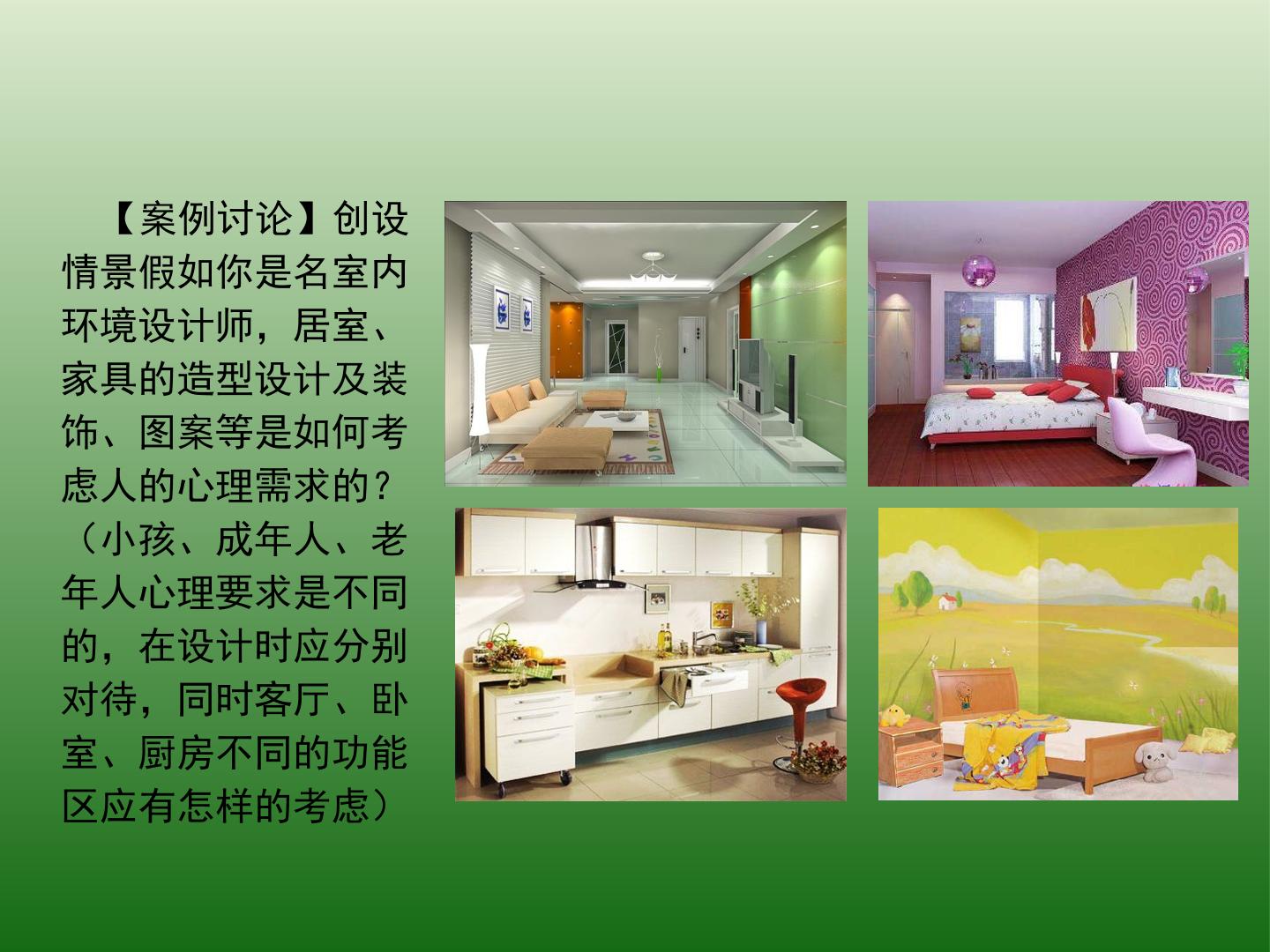 【案例讨论】创设情景假如你是名室内环境设计师，居室、家具的造型设计及装饰、图案等是如何考虑人的心理需求的？（小孩、成年人、老年人心理要求是不同的，在设计时应分别对待，同时客厅、卧室、厨房不同的功能区应有怎样的考虑）